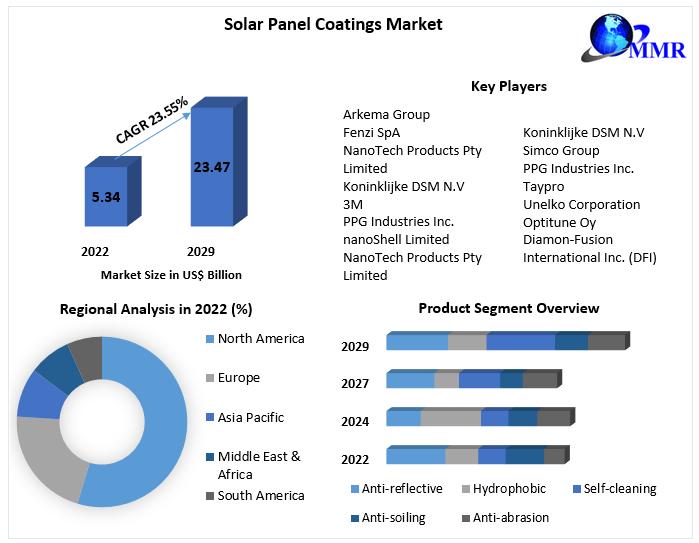 Solar Panel Coatings Market

MMR

CAGR 23.55%

5.34

23.47

2022

2029

Market Size in US$ Billion

Key Players

Arkema Group
Fenzi SpA
NanoTech Products Pty Limited
Koninklijke DSM N.V
3M
PPG Industries Inc.
nanoShell Limited
NanoTech Products Pty Limited

Koninklijke DSM N.V
Simco Group
PPG Industries Inc.
Taypro
Unelko Corporation
Optitune Oy
Diamon-Fusion International Inc. (DFI)

Regional Analysis in 2022 (%)

North America
Europe
Asia Pacific
Middle East & Africa
South America

Product Segment Overview

2029
2027
2024
2022

Anti-reflective
Hydrophobic
Self-cleaning
Anti-soiling
Anti-abrasion